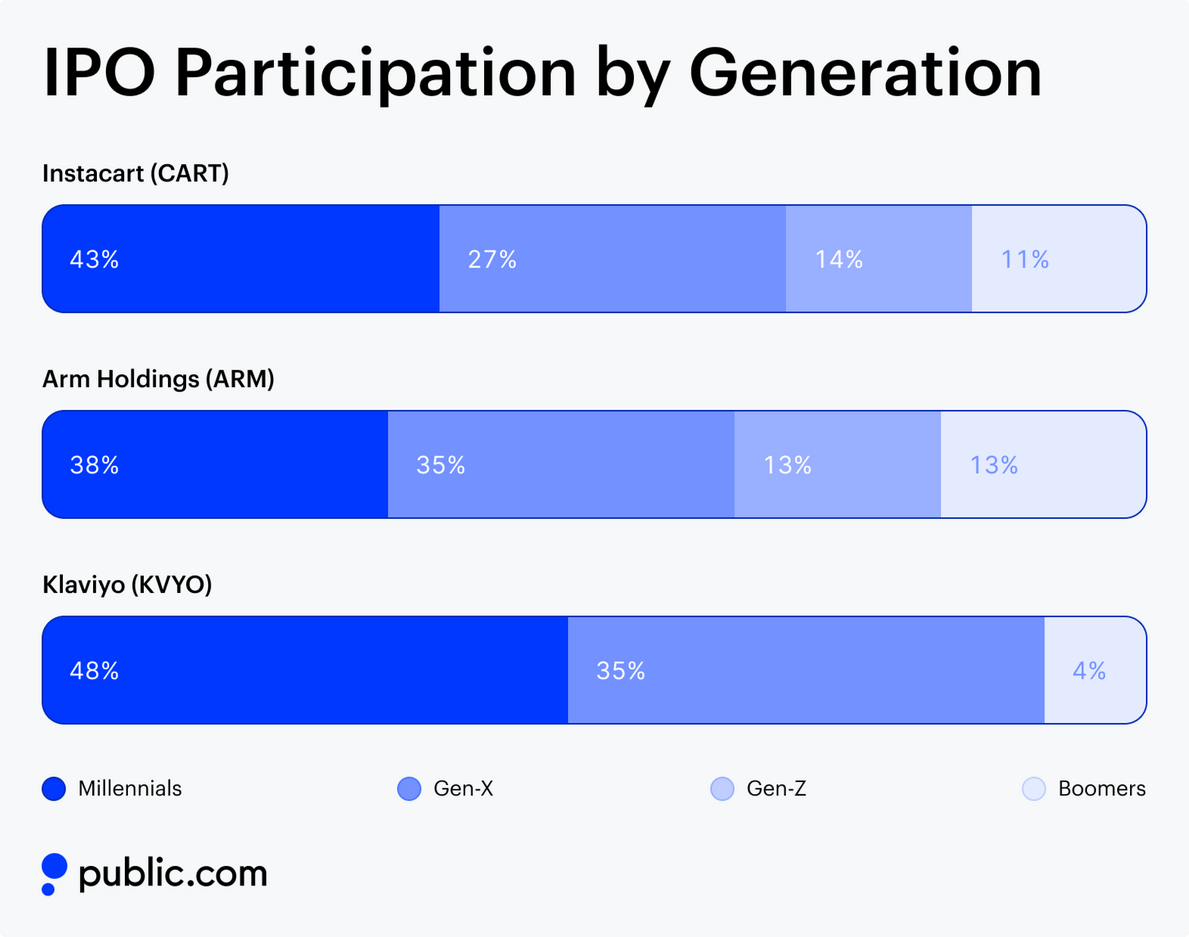 IPO Participation by Generation

Instacart (CART)

43% 27% 14% 11%

Arm Holdings (ARM)

38% 35% 13% 13%

Klaviyo (KVYO)

48% 35% 4%

Millennials Gen-X Gen-Z Boomers

public.com